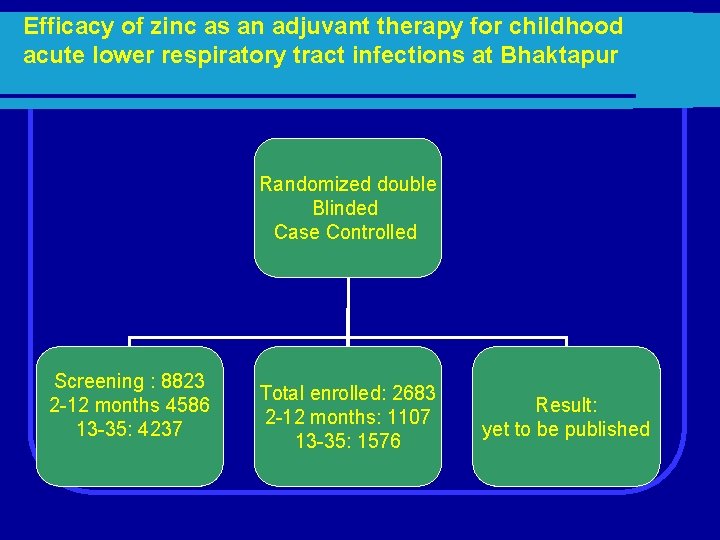 Efficacy of zinc as an adjuvant therapy for childhood acute lower respiratory tract infections at Bhaktapur

Randomized double
Blinded
Case Controlled

Screening : 8823
2-12 months 4586
13-35: 4237

Total enrolled: 2683
2-12 months: 1107
13-35: 1576

Result:
yet to be published